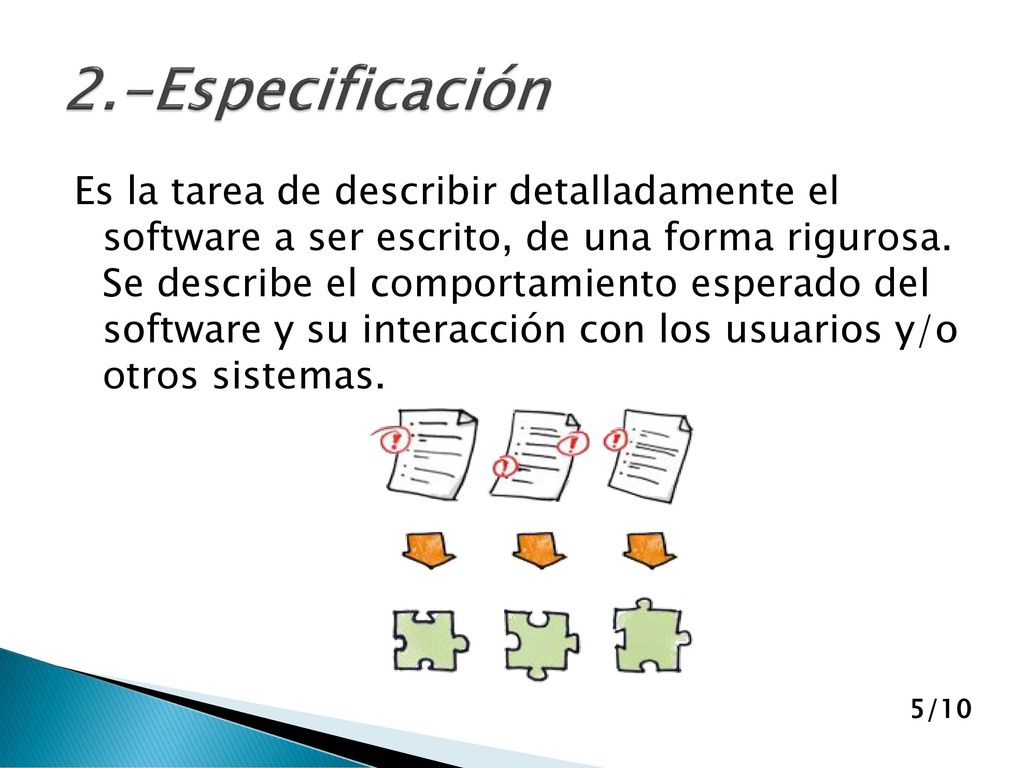 2.-Especificación

Es la tarea de describir detalladamente el software a ser escrito, de una forma rigurosa. Se describe el comportamiento esperado del software y su interacción con los usuarios y/o otros sistemas.

5/10